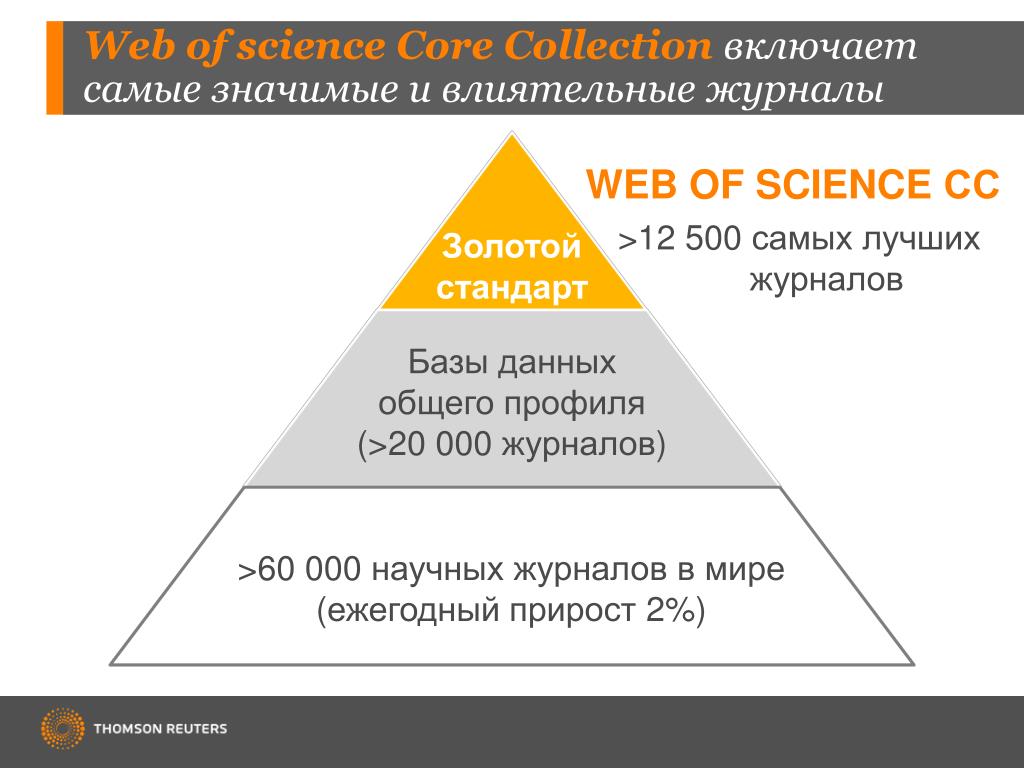 Web of science Core Collection включает самые значимые и влиятельные журналы

WEB OF SCIENCE CC

>12 500 самых лучших журналов

Золотой стандарт

Базы данных общего профиля (>20 000 журналов)

>60 000 научных журналов в мире (ежегодный прирост 2%)

THOMSON REUTERS